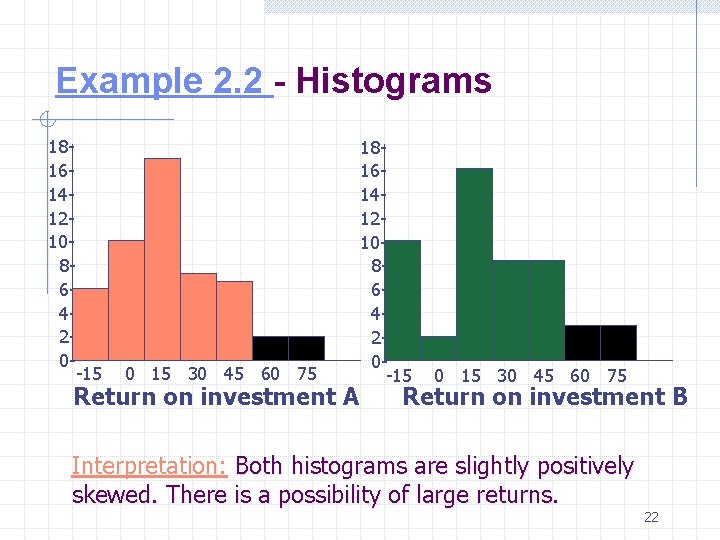 Example 2.2 - Histograms

18
16
14
12
10
8
6
4
2
0
-15 0 15 30 45 60 75
Return on investment A

18
16
14
12
10
8
6
4
2
0
-15 0 15 30 45 60 75
Return on investment B

Interpretation: Both histograms are slightly positively skewed. There is a possibility of large returns.

22